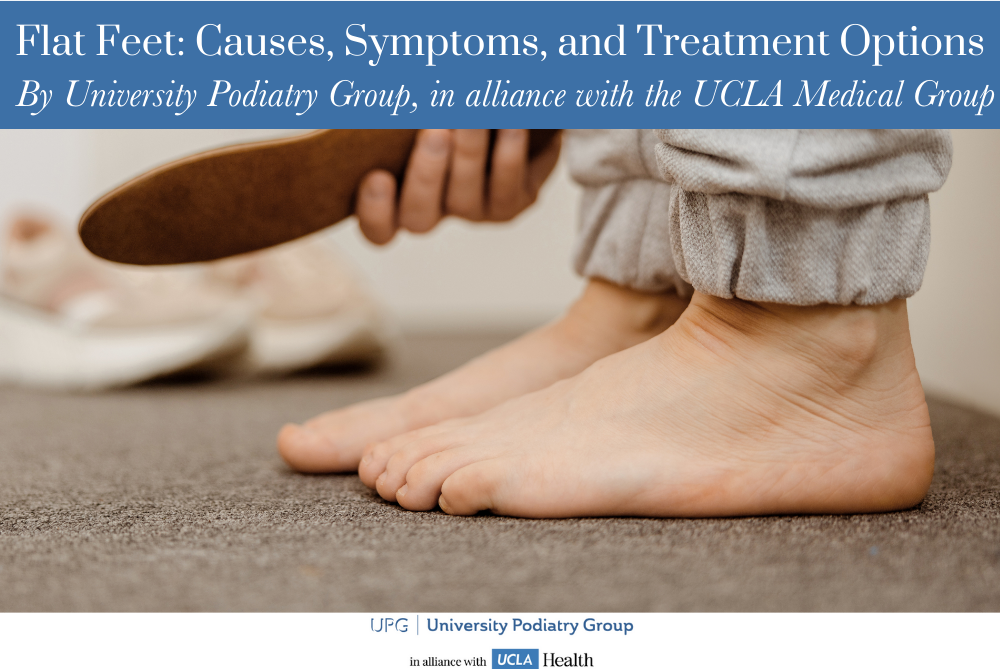 Flat Feet: Causes, Symptoms, and Treatment Options
By University Podiatry Group, in alliance with the UCLA Medical Group

UPG | University Podiatry Group

in alliance with UCLA Health